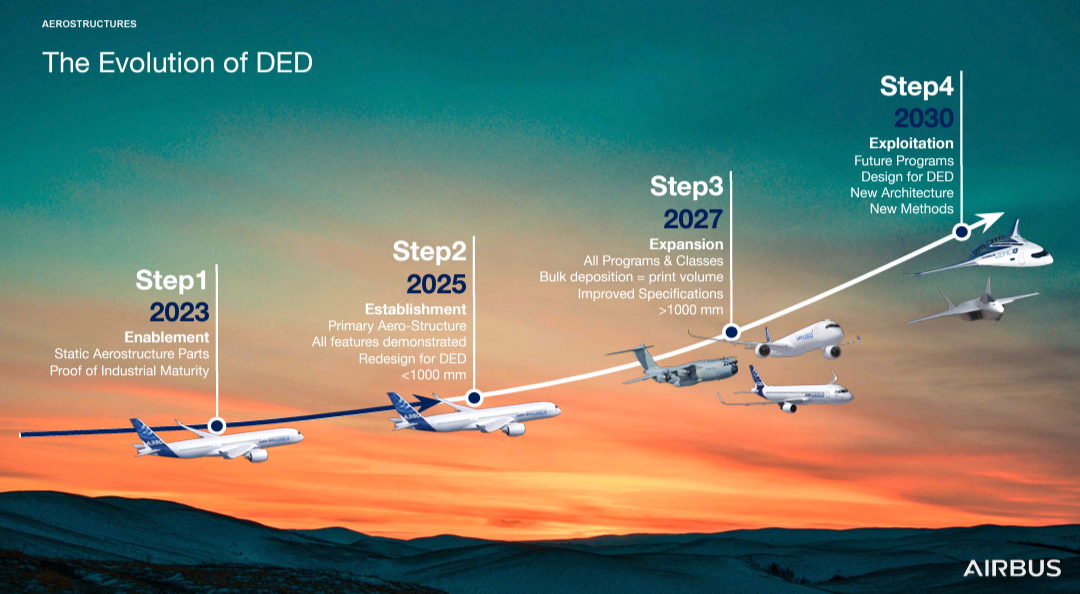 AEROSTRUCTURES

The Evolution of DED

Step1
2023
Enablement
Static Aerostructure Parts
Proof of Industrial Maturity

Step2
2025
Establishment
Primary Aero-Structure
All features demonstrated
Redesign for DED
<1000 mm

Step3
2027
Expansion
All Programs & Classes
Bulk deposition = print volume
Improved Specifications
>1000 mm

Step4
2030
Exploitation
Future Programs
Design for DED
New Architecture
New Methods

AIRBUS